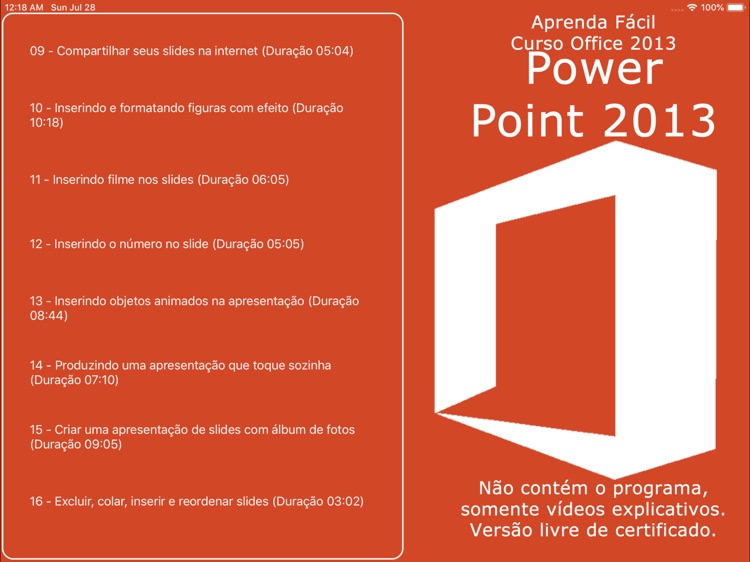 12:18 AM Sun Jul 28

100%

09 - Compartilhar seus slides na internet (Duração 05:04)

10 - Inserindo e formatando figuras com efeito (Duração 10:18)

11 - Inserindo filme nos slides (Duração 06:05)

12 - Inserindo o número no slide (Duração 05:05)

13 - Inserindo objetos animados na apresentação (Duração 08:44)

14 - Produzindo uma apresentação que toque sozinha (Duração 07:10)

15 - Criar uma apresentação de slides com álbum de fotos (Duração 09:05)

16 - Excluir, colar, inserir e reordenar slides (Duração 03:02)

Aprenda Fácil
Curso Office 2013
Power
Point 2013

Não contém o programa, somente vídeos explicativos. Versão livre de certificado.